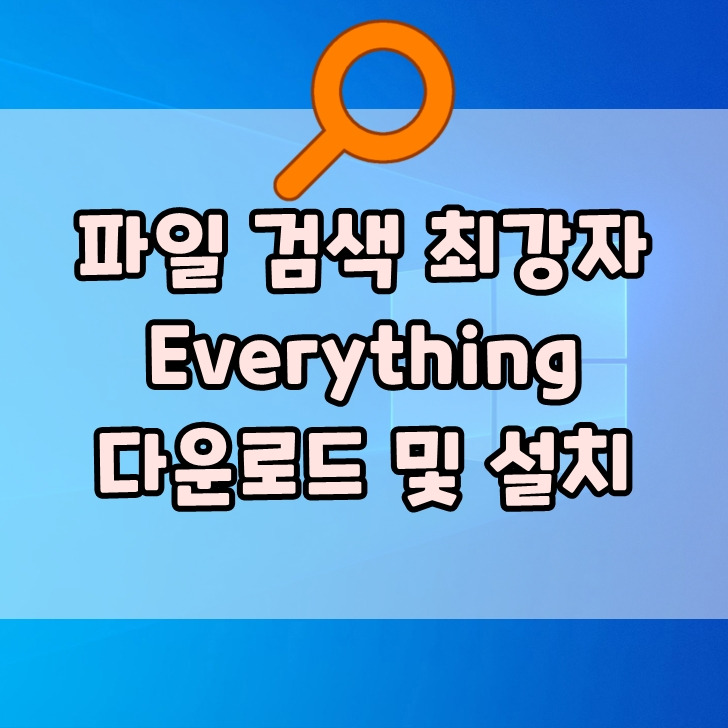 파일 검색 최강자
Everything
다운로드 및 설치